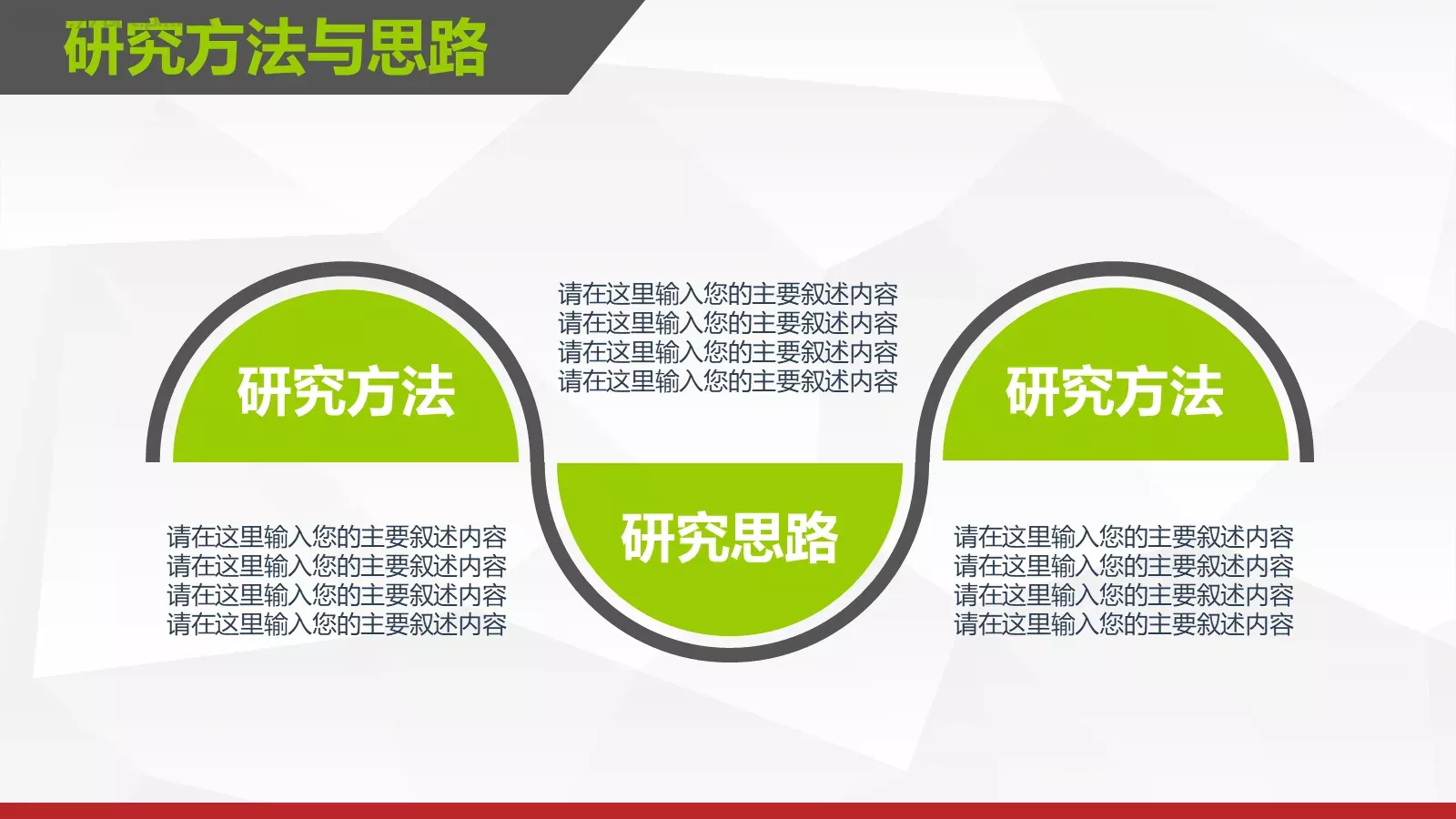 研究方法与思路

研究方法

请在这里输入您的主要叙述内容
请在这里输入您的主要叙述内容
请在这里输入您的主要叙述内容
请在这里输入您的主要叙述内容

请在这里输入您的主要叙述内容
请在这里输入您的主要叙述内容
请在这里输入您的主要叙述内容
请在这里输入您的主要叙述内容

研究思路

研究方法

请在这里输入您的主要叙述内容
请在这里输入您的主要叙述内容
请在这里输入您的主要叙述内容
请在这里输入您的主要叙述内容